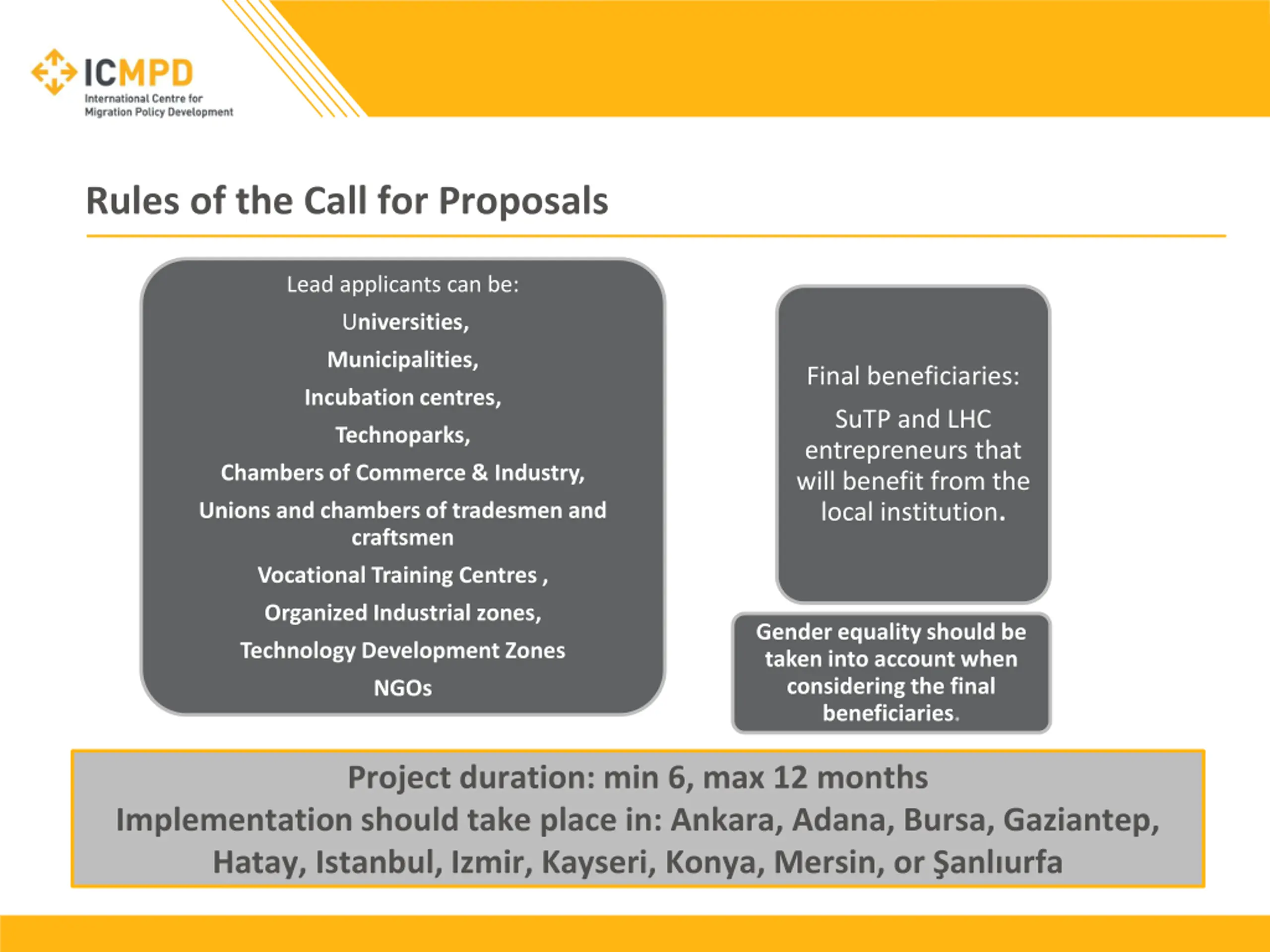 ICMPD
International Centre for Migration Policy Development

Rules of the Call for Proposals

Lead applicants can be:

Universities,

Municipalities,

Incubation centres,

Technoparks,

Chambers of Commerce & Industry,

Unions and chambers of tradesmen and craftsmen

Vocational Training Centres ,

Organized Industrial zones,

Technology Development Zones

NGOs

Final beneficiaries:

SuTP and LHC entrepreneurs that will benefit from the local institution.

Gender equality should be taken into account when considering the final beneficiaries.

Project duration: min 6, max 12 months
Implementation should take place in: Ankara, Adana, Bursa, Gaziantep, Hatay, Istanbul, Izmir, Kayseri, Konya, Mersin, or Şanlıurfa